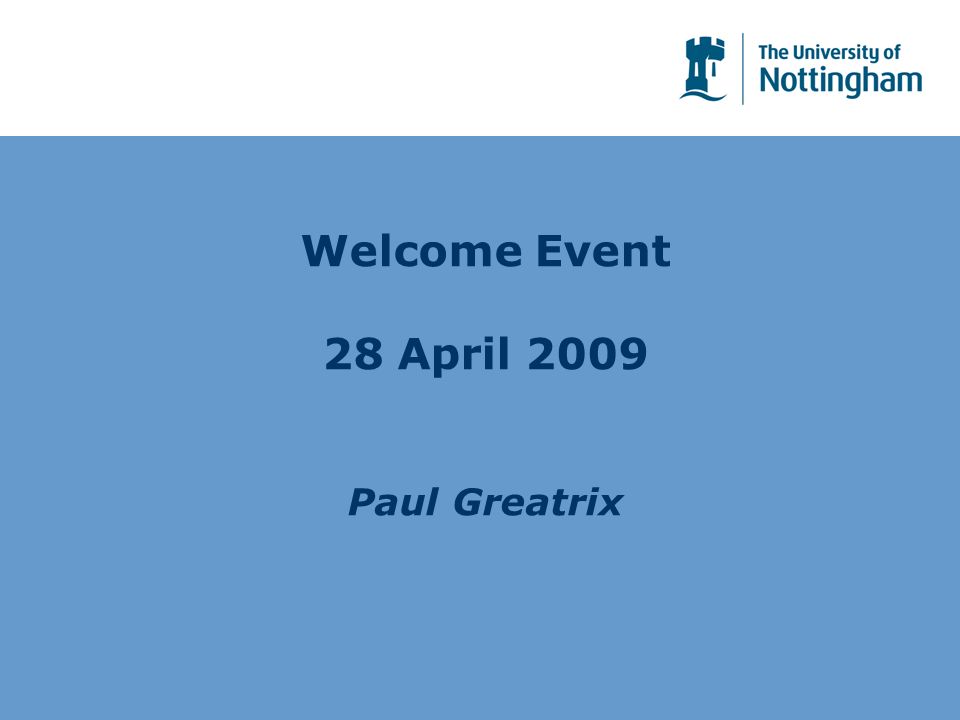 The University of
Nottingham

Welcome Event

28 April 2009

Paul Greatrix